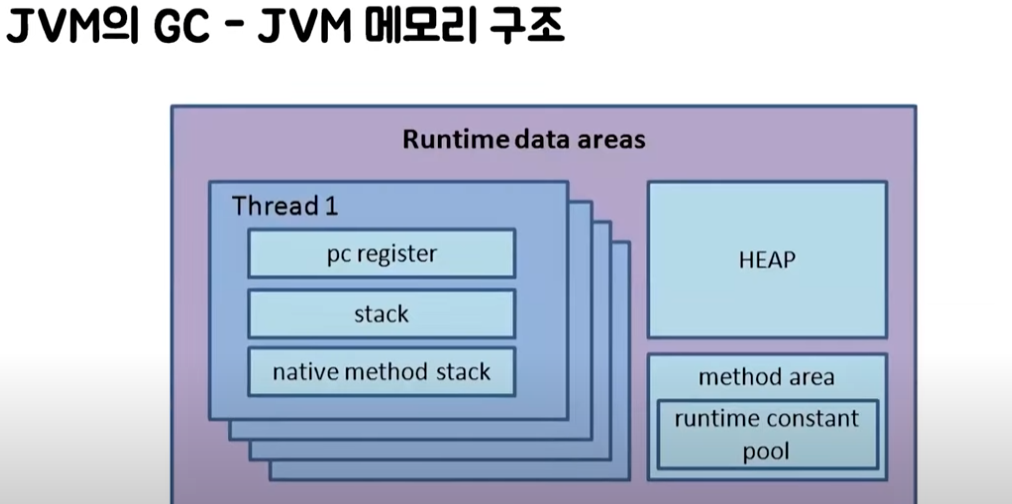 JVM의 GC - JVM 메모리 구조

Runtime data areas

Thread 1

pc register

stack

native method stack

HEAP

method area

runtime constant pool